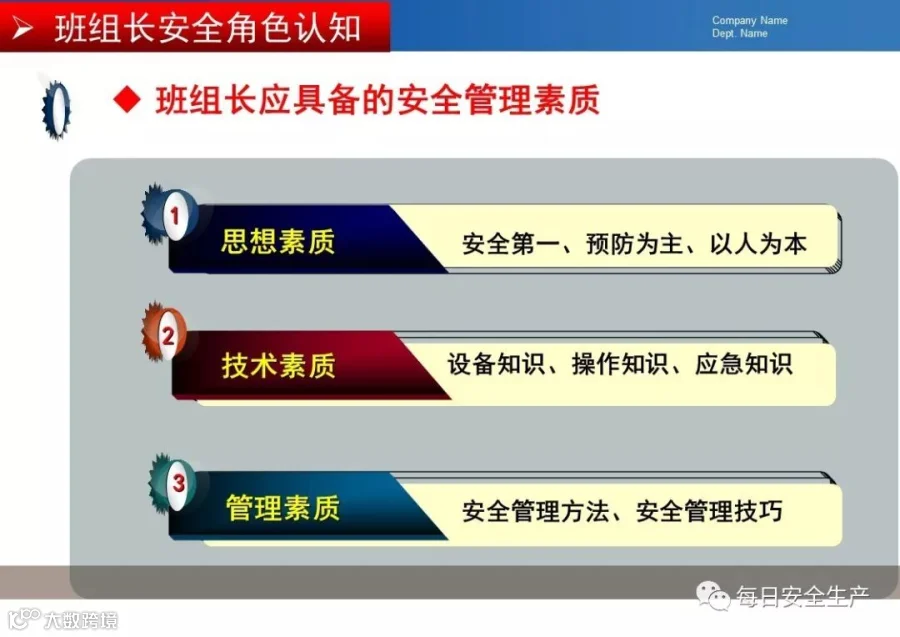 ➢ 班组长安全角色认知

Company Name
Dept. Name

◆ 班组长应具备的安全管理素质

1
思想素质
安全第一、预防为主、以人为本

2
技术素质
设备知识、操作知识、应急知识

3
管理素质
安全管理方法、安全管理技巧

每日安全生产

大数跨境